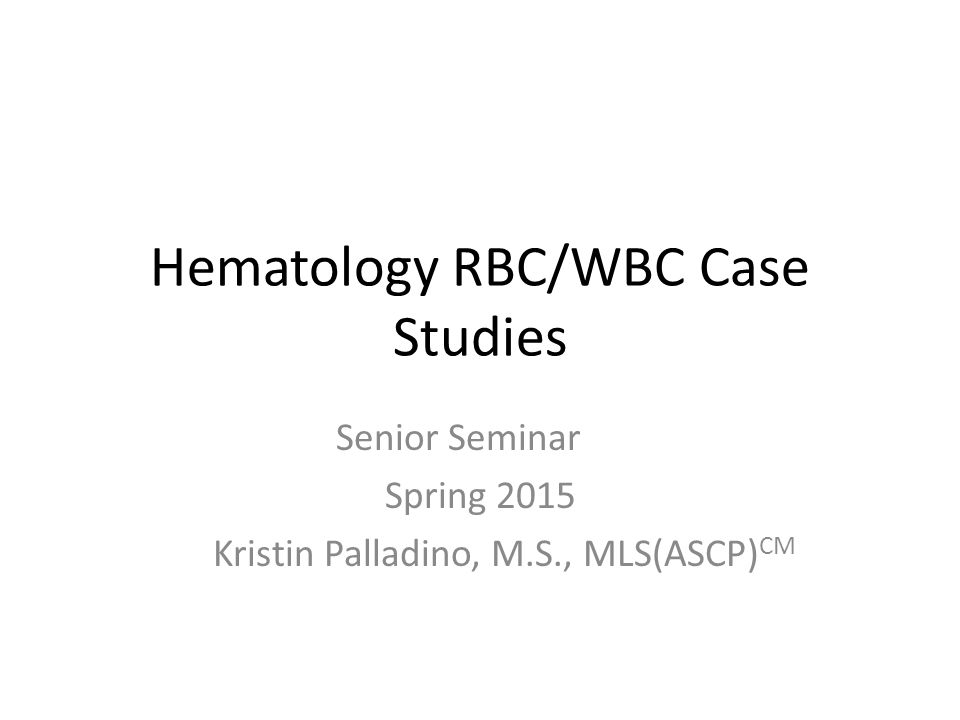 Hematology RBC/WBC Case Studies

Senior Seminar

Spring 2015

Kristin Palladino, M.S., MLS(ASCP)$^{CM}$